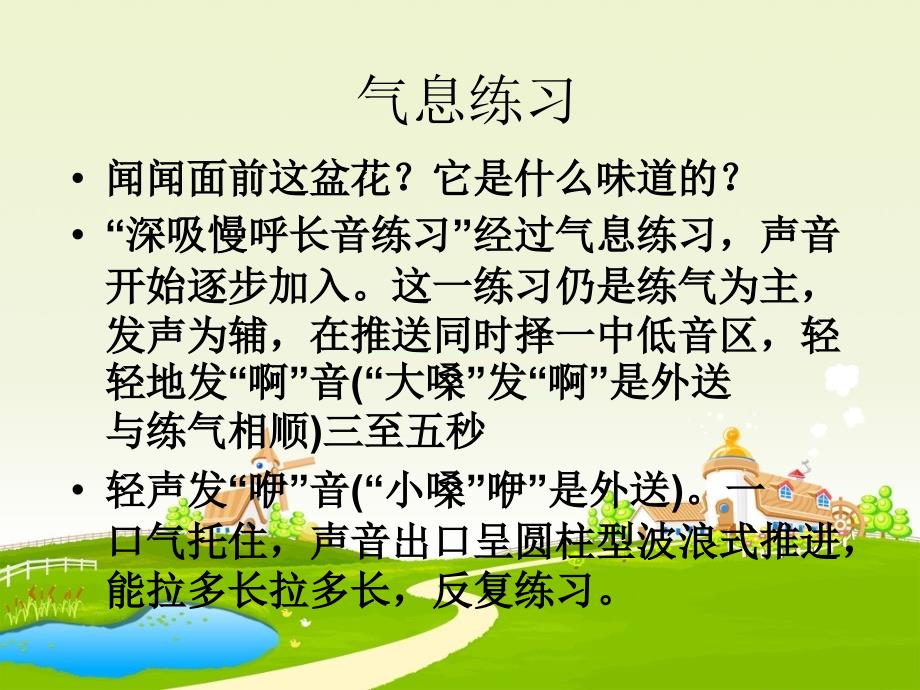 气息练习

• 闻闻面前这盆花？它是什么味道的？

• “深吸慢呼长音练习”经过气息练习，声音开始逐步加入。这一练习仍是练气为主，发声为辅，在推送同时择一中低音区，轻轻地发“啊”音(“大嗓”发“啊”是外送与练气相顺)三至五秒

• 轻声发“咿”音(“小嗓”咿”是外送)。一口气托住，声音出口呈圆柱型波浪式推进，能拉多长拉多长，反复练习。